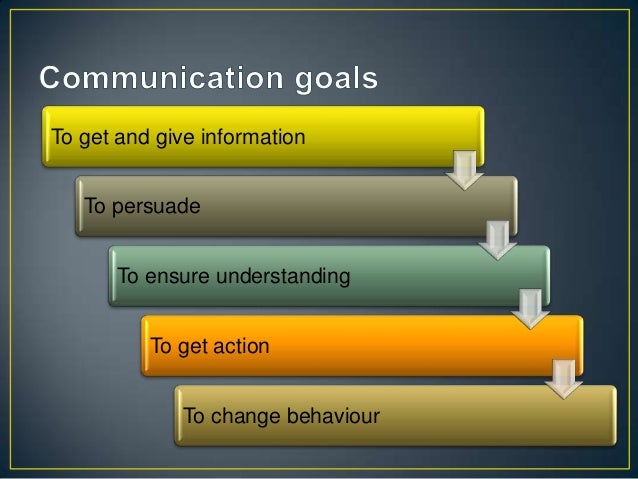 Communication goals

To get and give information

To persuade

To ensure understanding

To get action

To change behaviour